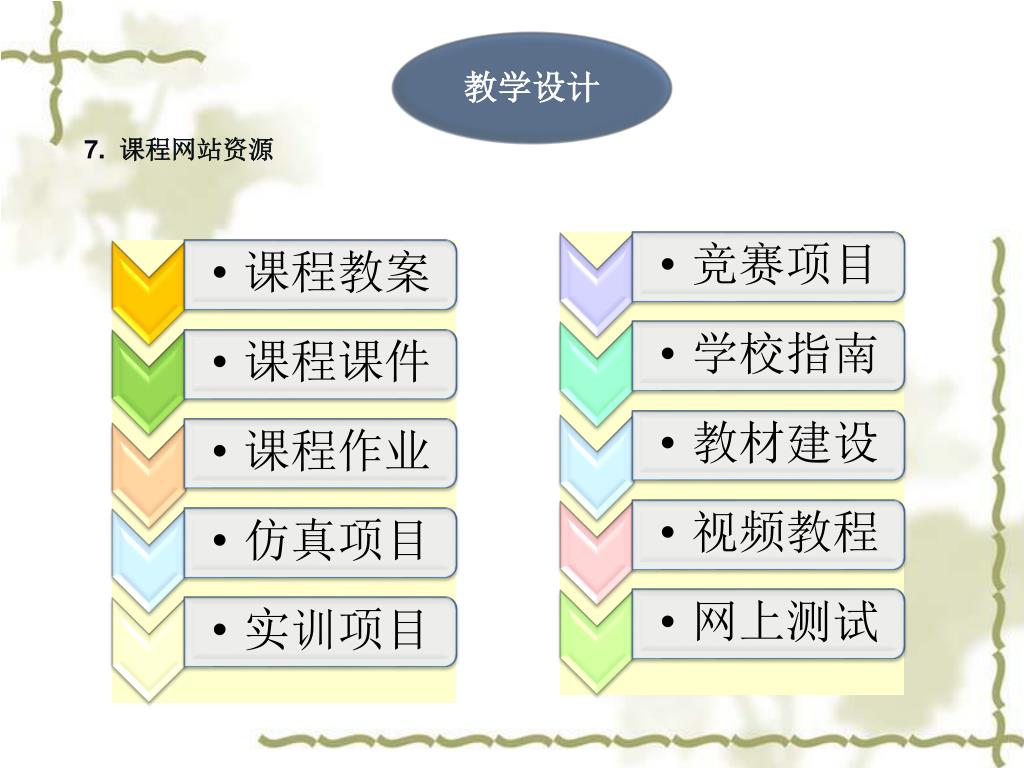 教学设计

7. 课程网站资源

• 课程教案
• 课程课件
• 课程作业
• 仿真项目
• 实训项目

• 竞赛项目
• 学校指南
• 教材建设
• 视频教程
• 网上测试